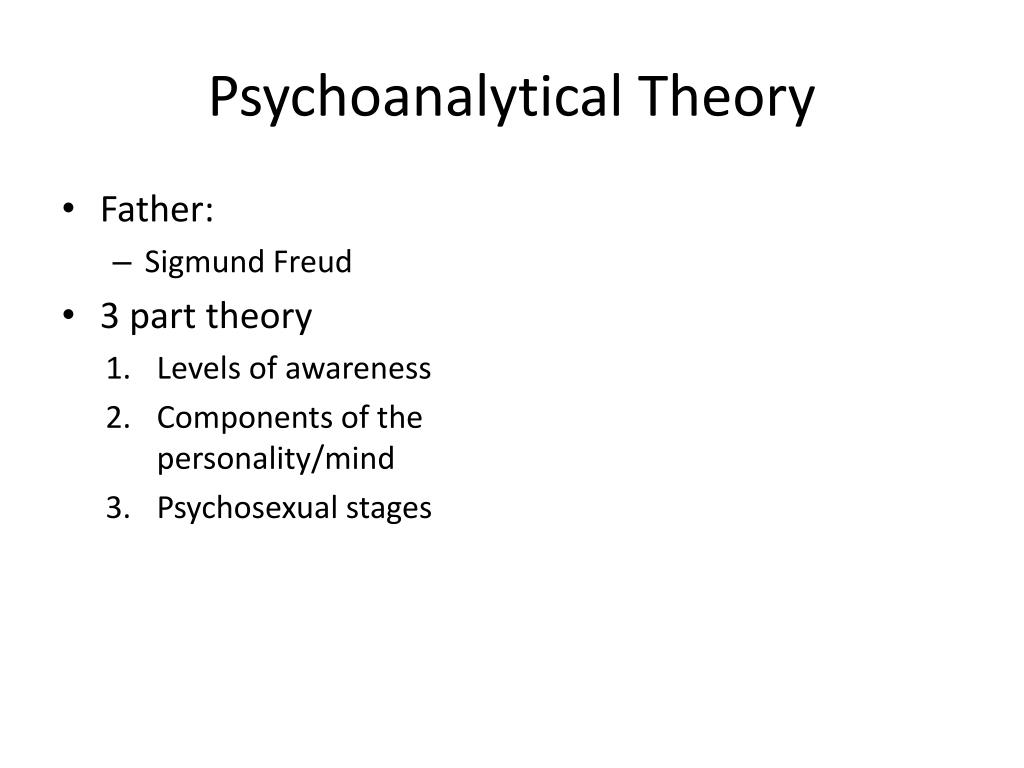 Psychoanalytical Theory

• Father:
– Sigmund Freud
• 3 part theory
1. Levels of awareness
2. Components of the personality/mind
3. Psychosexual stages